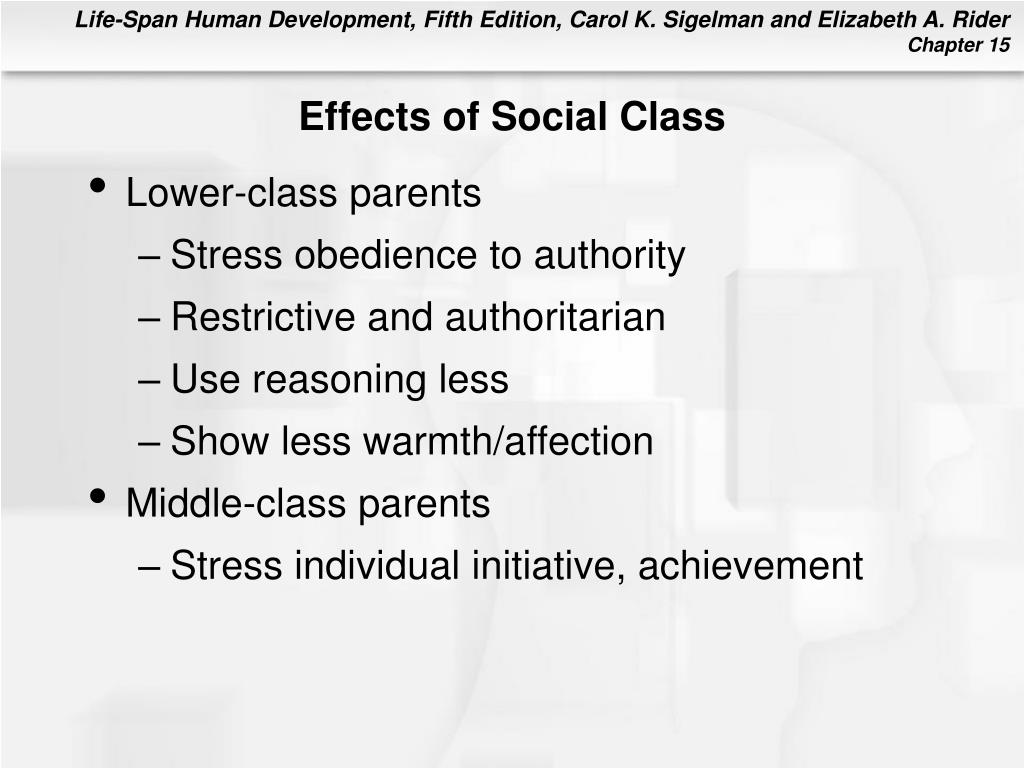 Life-Span Human Development, Fifth Edition, Carol K. Sigelman and Elizabeth A. Rider
Chapter 15

Effects of Social Class

• Lower-class parents
– Stress obedience to authority
– Restrictive and authoritarian
– Use reasoning less
– Show less warmth/affection
• Middle-class parents
– Stress individual initiative, achievement